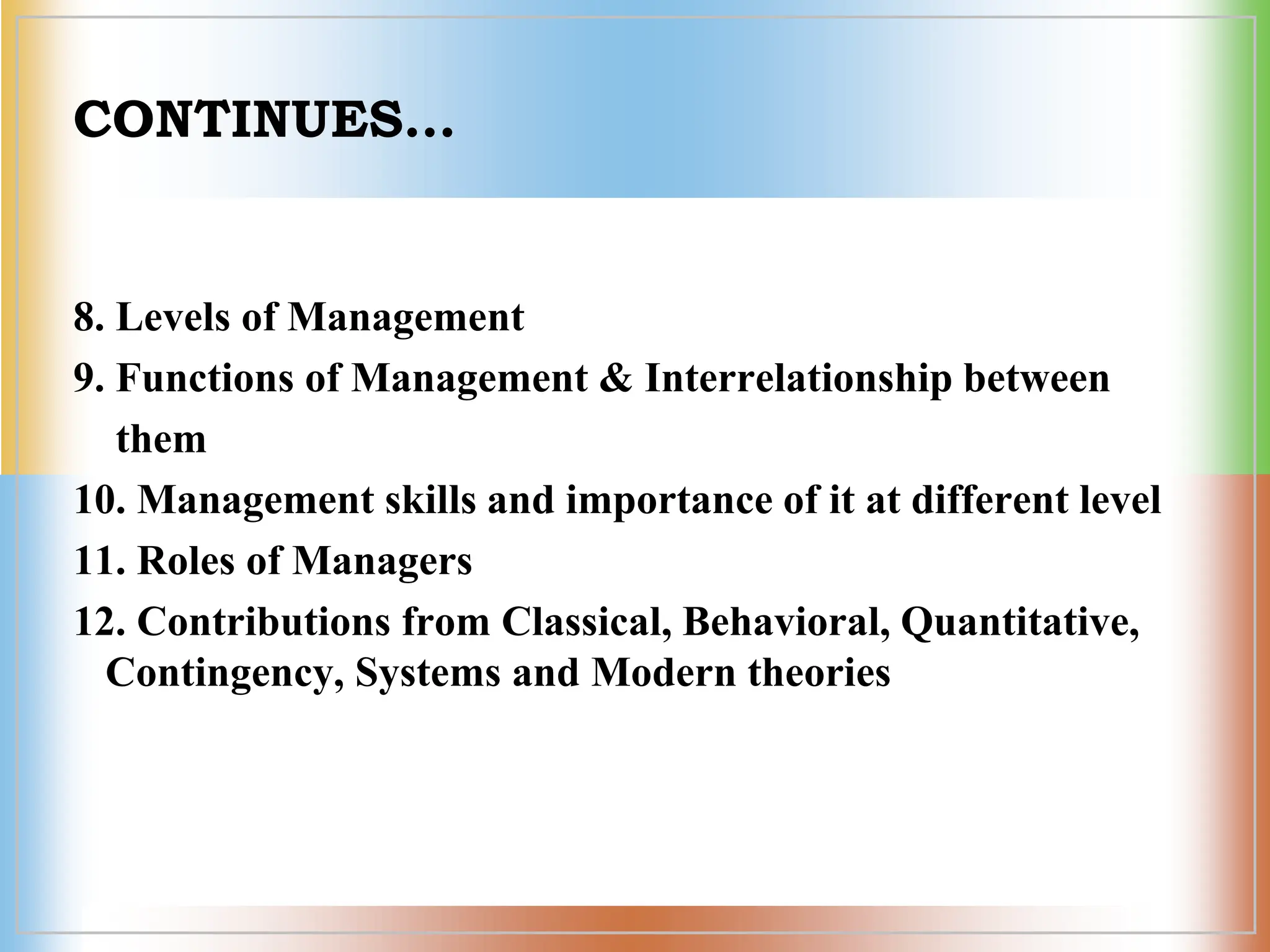 CONTINUES…

8. Levels of Management
9. Functions of Management & Interrelationship between them
10. Management skills and importance of it at different level
11. Roles of Managers
12. Contributions from Classical, Behavioral, Quantitative, Contingency, Systems and Modern theories